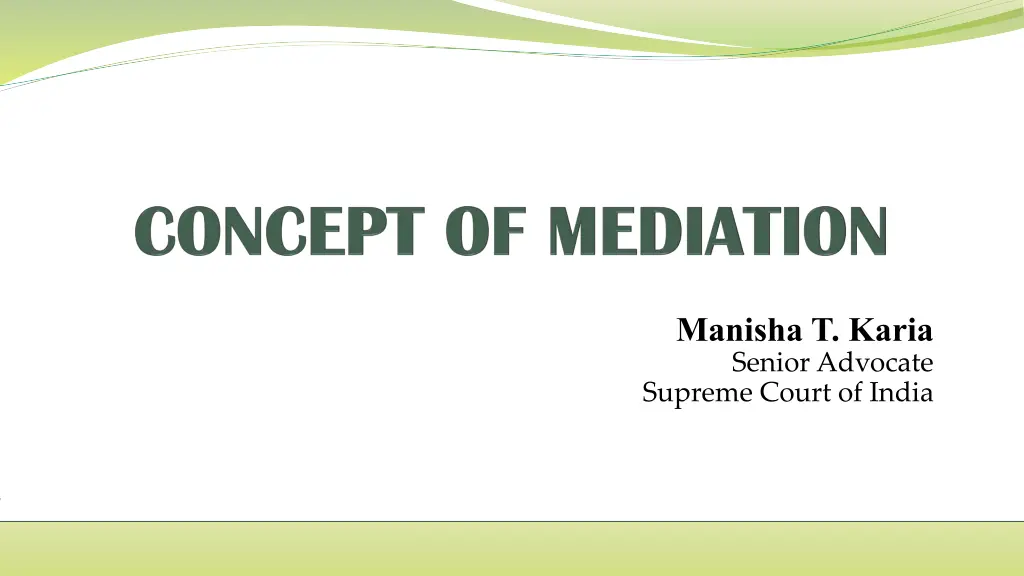 CONCEPT OF MEDIATION

Manisha T. Karia
Senior Advocate
Supreme Court of India